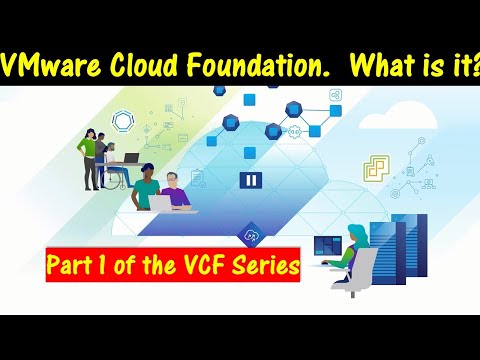 VMware Cloud Foundation. What is it?

Part 1 of the VCF Series